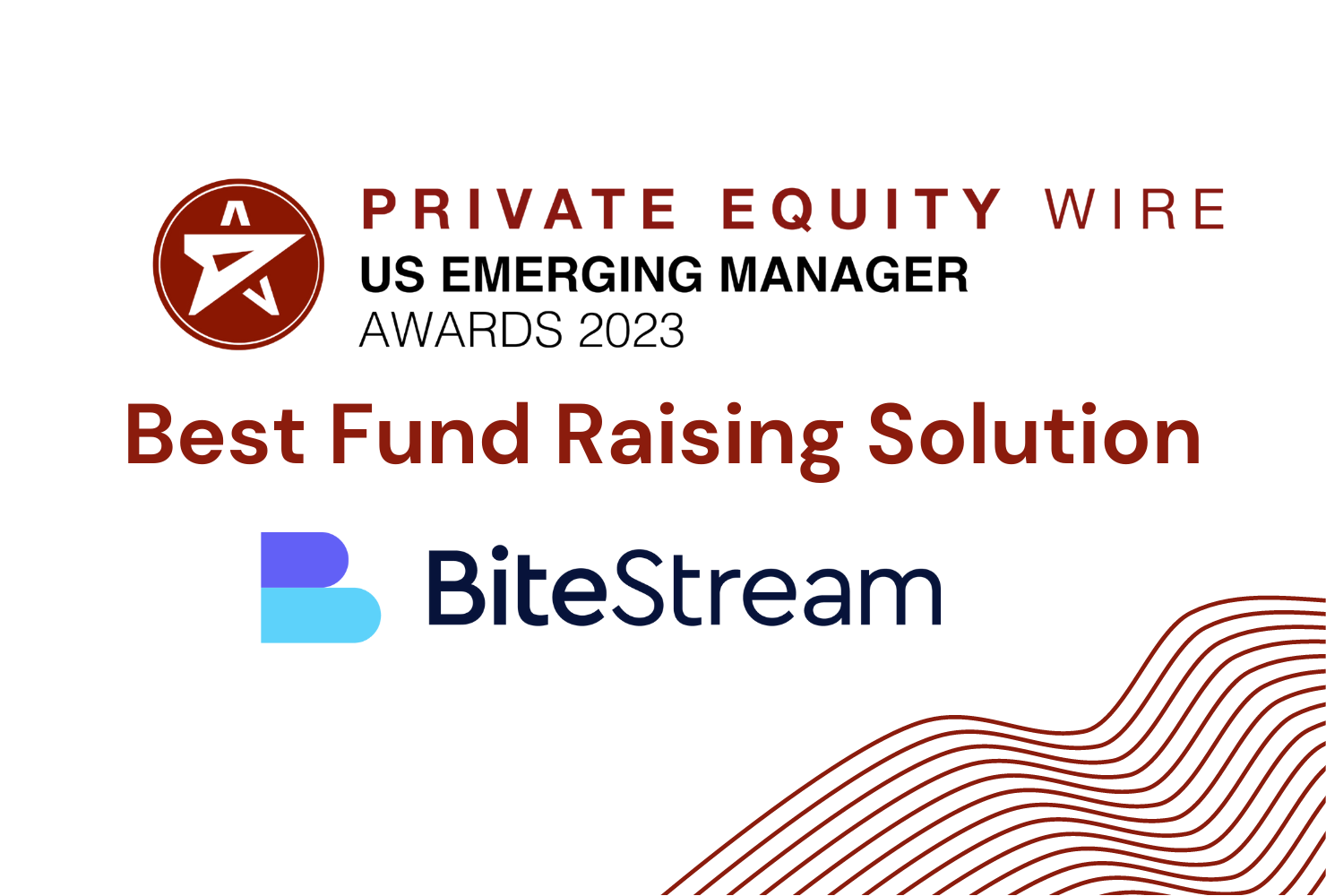 PRIVATE EQUITY WIRE
US EMERGING MANAGER
AWARDS 2023

Best Fund Raising Solution

BiteStream